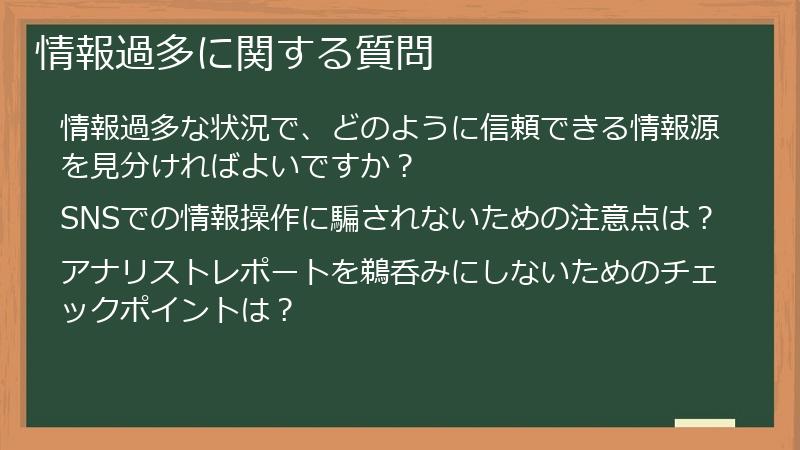 情報過多に関する質問

情報過多な状況で、どのように信頼できる情報源を見分ければよいですか？

SNSでの情報操作に騙されないための注意点は？

アナリストレポートを鵜呑みにしないためのチェックポイントは？